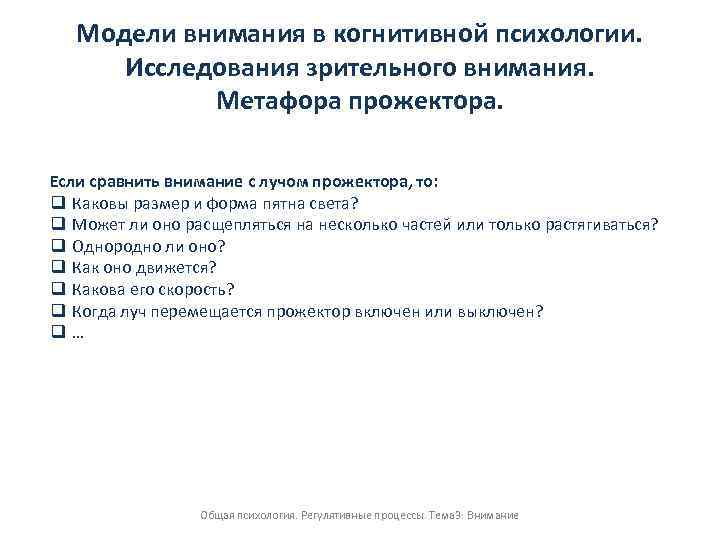 Модели внимания в когнитивной психологии.
Исследования зрительного внимания.
Метафора прожектора.

Если сравнить внимание с лучом прожектора, то:
❑ Каковы размер и форма пятна света?
❑ Может ли оно расщепляться на несколько частей или только растягиваться?
❑ Однородно ли оно?
❑ Как оно движется?
❑ Какова его скорость?
❑ Когда луч перемещается прожектор включен или выключен?
❑ …

Общая психология. Регулятивные процессы. Тема3: Внимание